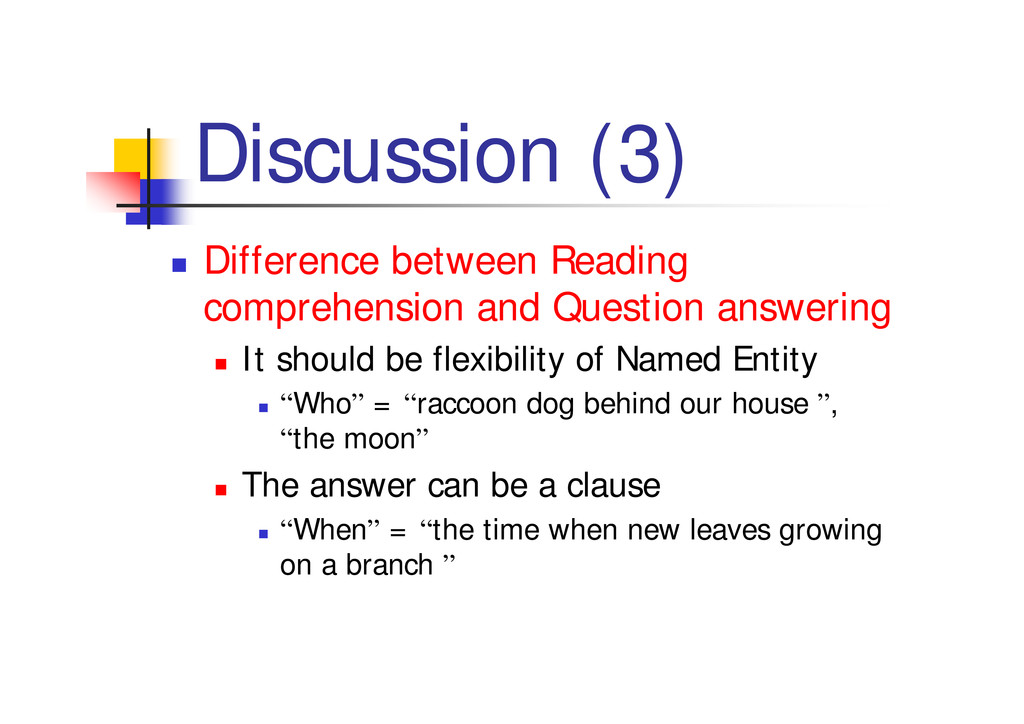 Discussion (3)

Difference between Reading comprehension and Question answering

It should be flexibility of Named Entity

“Who” = “raccoon dog behind our house ”, “the moon”

The answer can be a clause

“When” = “the time when new leaves growing on a branch ”